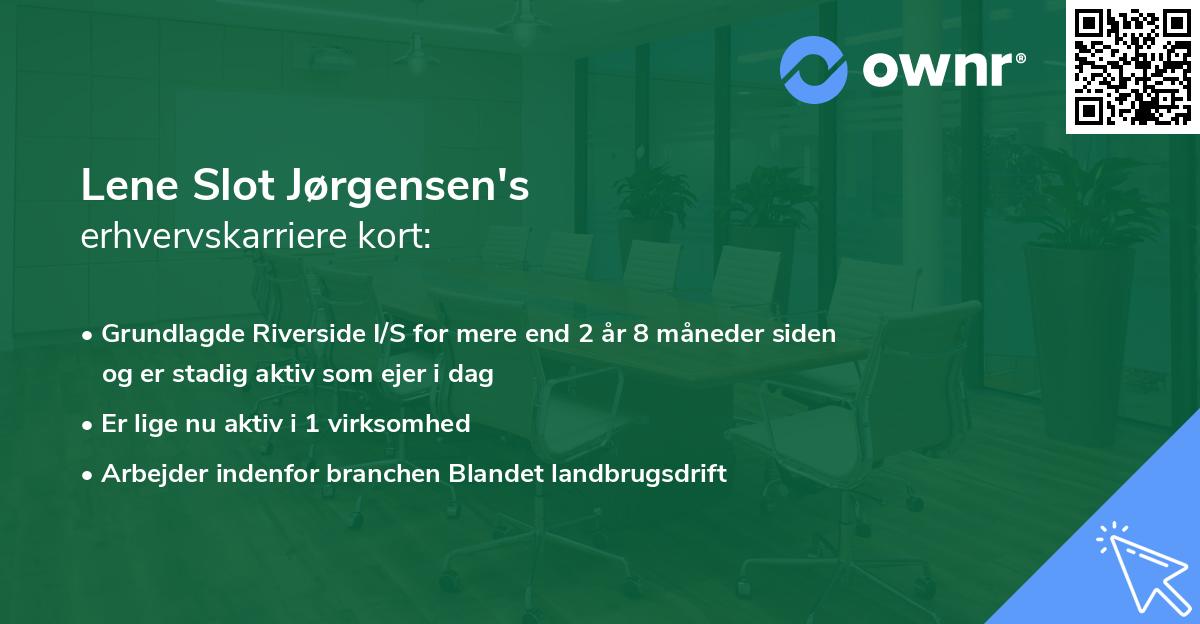 ownr®

Lene Slot Jørgensen's
erhvervskarriere kort:

• Grundlagde Riverside I/S for mere end 2 år 8 måneder siden og er stadig aktiv som ejer i dag
• Er lige nu aktiv i 1 virksomhed
• Arbejder indenfor branchen Blandet landbrugsdrift